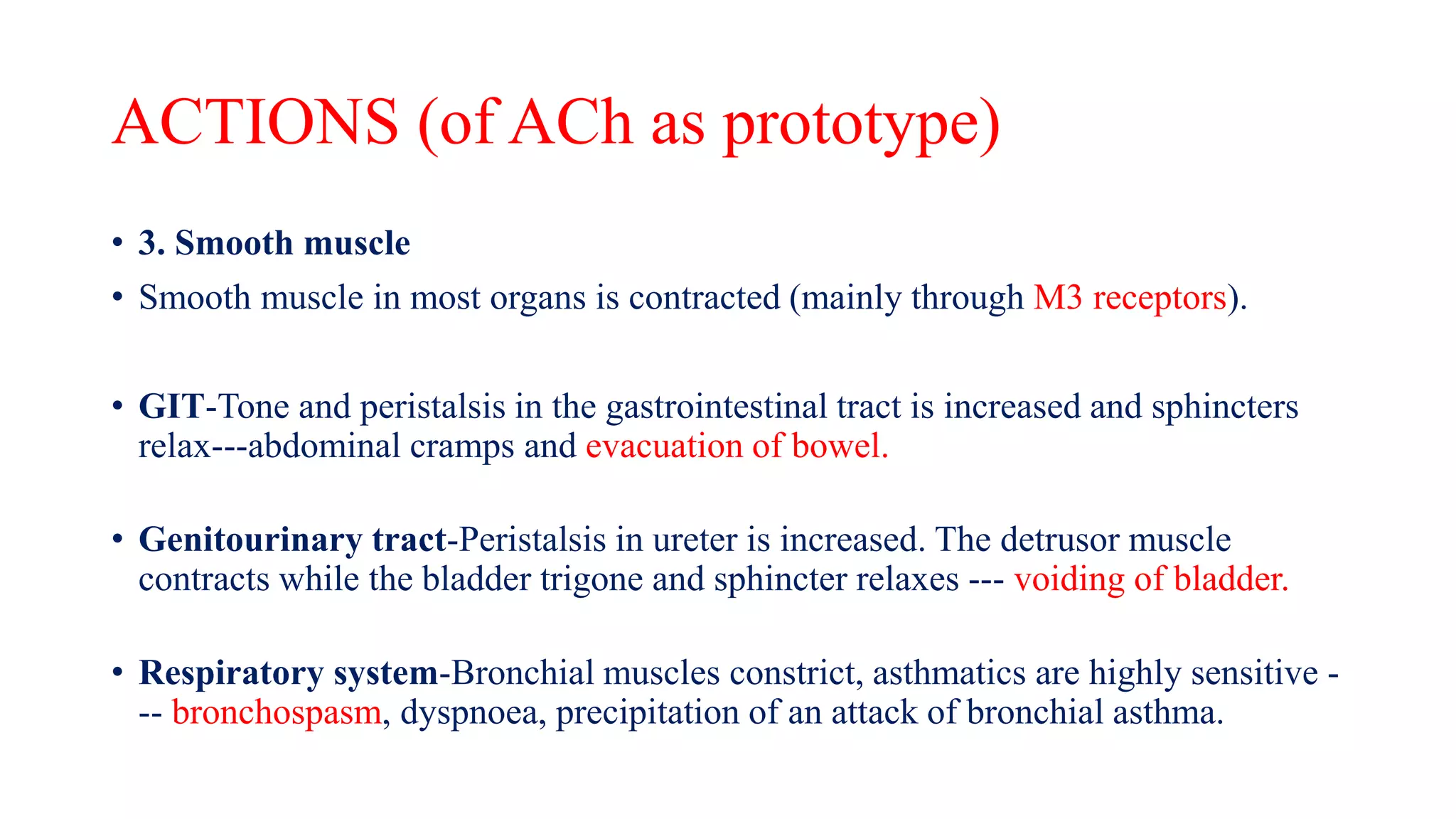 ACTIONS (of ACh as prototype)

• 3. Smooth muscle

• Smooth muscle in most organs is contracted (mainly through M3 receptors).

• GIT-Tone and peristalsis in the gastrointestinal tract is increased and sphincters relax---abdominal cramps and evacuation of bowel.

• Genitourinary tract-Peristalsis in ureter is increased. The detrusor muscle contracts while the bladder trigone and sphincter relaxes --- voiding of bladder.

• Respiratory system-Bronchial muscles constrict, asthmatics are highly sensitive --- bronchospasm, dyspnoea, precipitation of an attack of bronchial asthma.